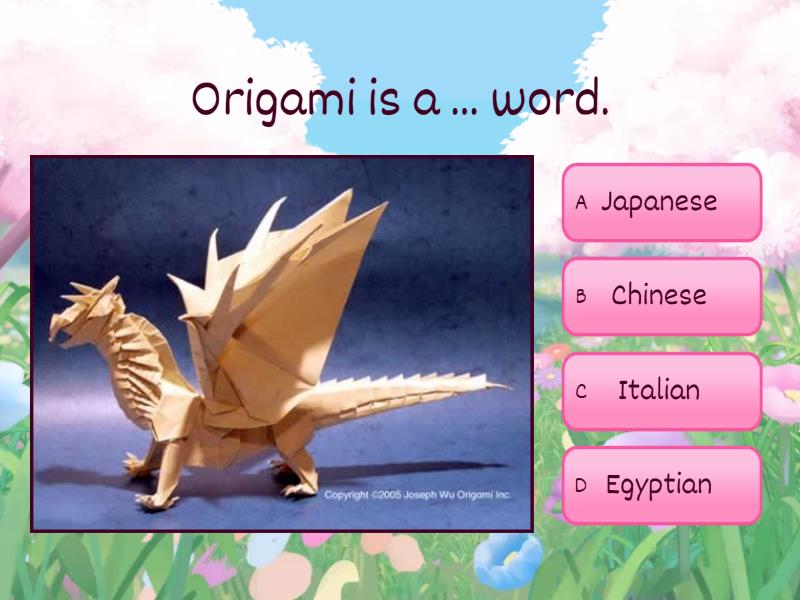 Origami is a ... word.

Copyright ©2005 Joseph Wu Origami Inc.

A Japanese

B Chinese

C Italian

D Egyptian